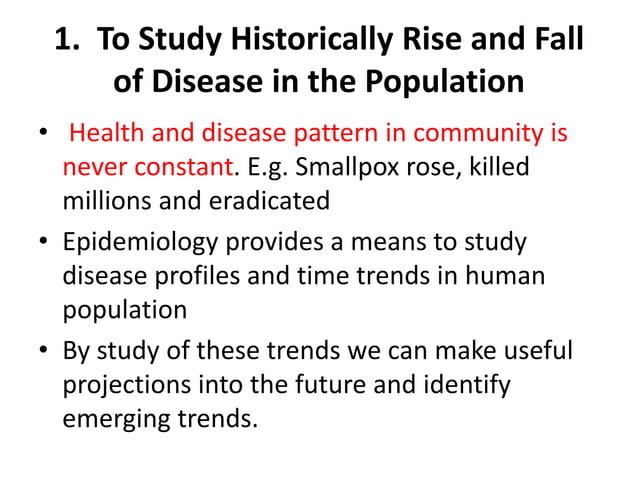 1. To Study Historically Rise and Fall of Disease in the Population

• Health and disease pattern in community is never constant. E.g. Smallpox rose, killed millions and eradicated
• Epidemiology provides a means to study disease profiles and time trends in human population
• By study of these trends we can make useful projections into the future and identify emerging trends.